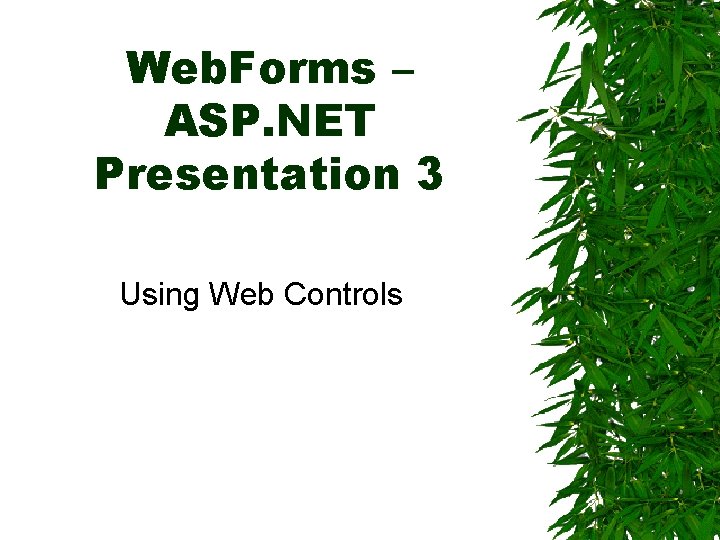 WebForms – ASP.NET Presentation 3

Using Web Controls